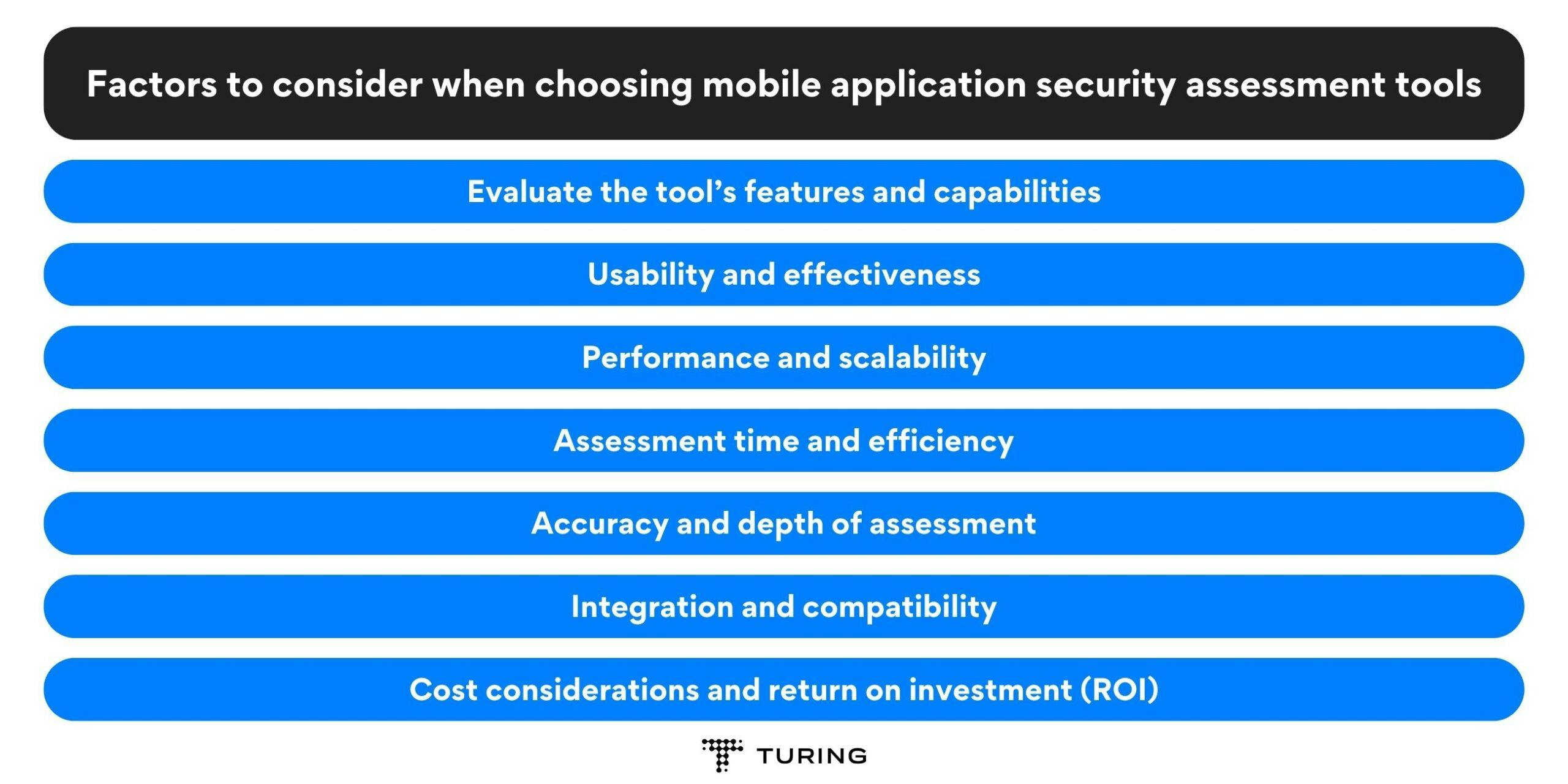 Factors to consider when choosing mobile application security assessment tools

Evaluate the tool’s features and capabilities

Usability and effectiveness

Performance and scalability

Assessment time and efficiency

Accuracy and depth of assessment

Integration and compatibility

Cost considerations and return on investment (ROI)

TURING